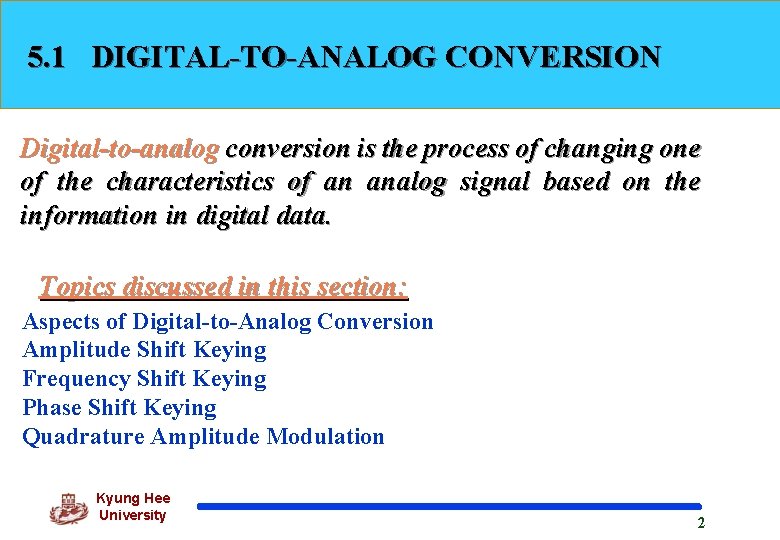 5.1 DIGITAL-TO-ANALOG CONVERSION

Digital-to-analog conversion is the process of changing one of the characteristics of an analog signal based on the information in digital data.

Topics discussed in this section:

Aspects of Digital-to-Analog Conversion
Amplitude Shift Keying
Frequency Shift Keying
Phase Shift Keying
Quadrature Amplitude Modulation

Kyung Hee University

2